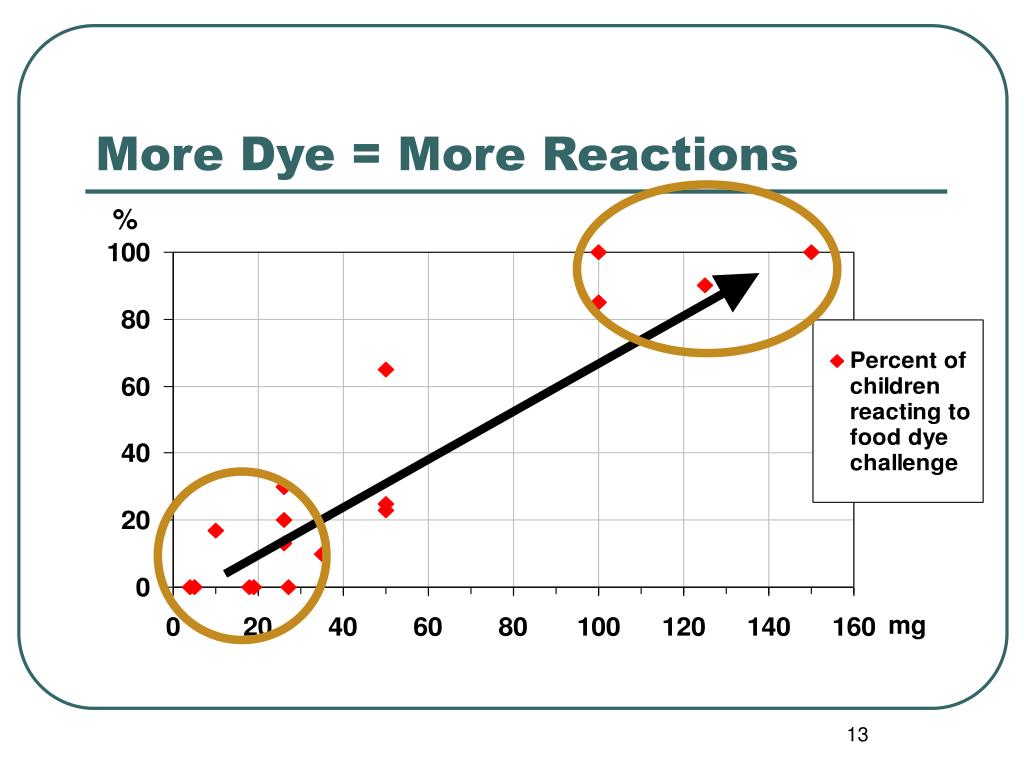 More Dye = More Reactions

%

100

80

60

40

20

0

0 20 40 60 80 100 120 140 160 mg

Percent of children reacting to food dye challenge

13